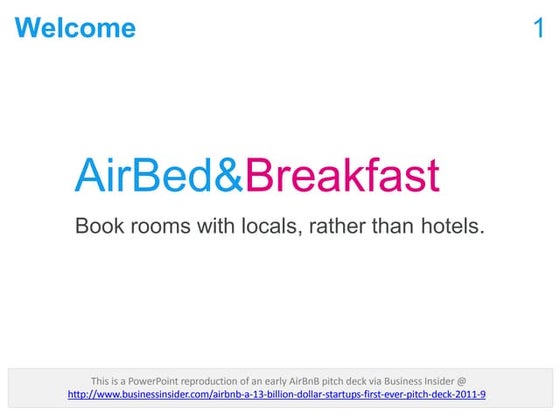 Welcome

1

AirBed&Breakfast

Book rooms with locals, rather than hotels.

This is a PowerPoint reproduction of an early AirBnB pitch deck via Business Insider @ http://www.businessinsider.com/airbnb-a-13-billion-dollar-startups-first-ever-pitch-deck-2011-9